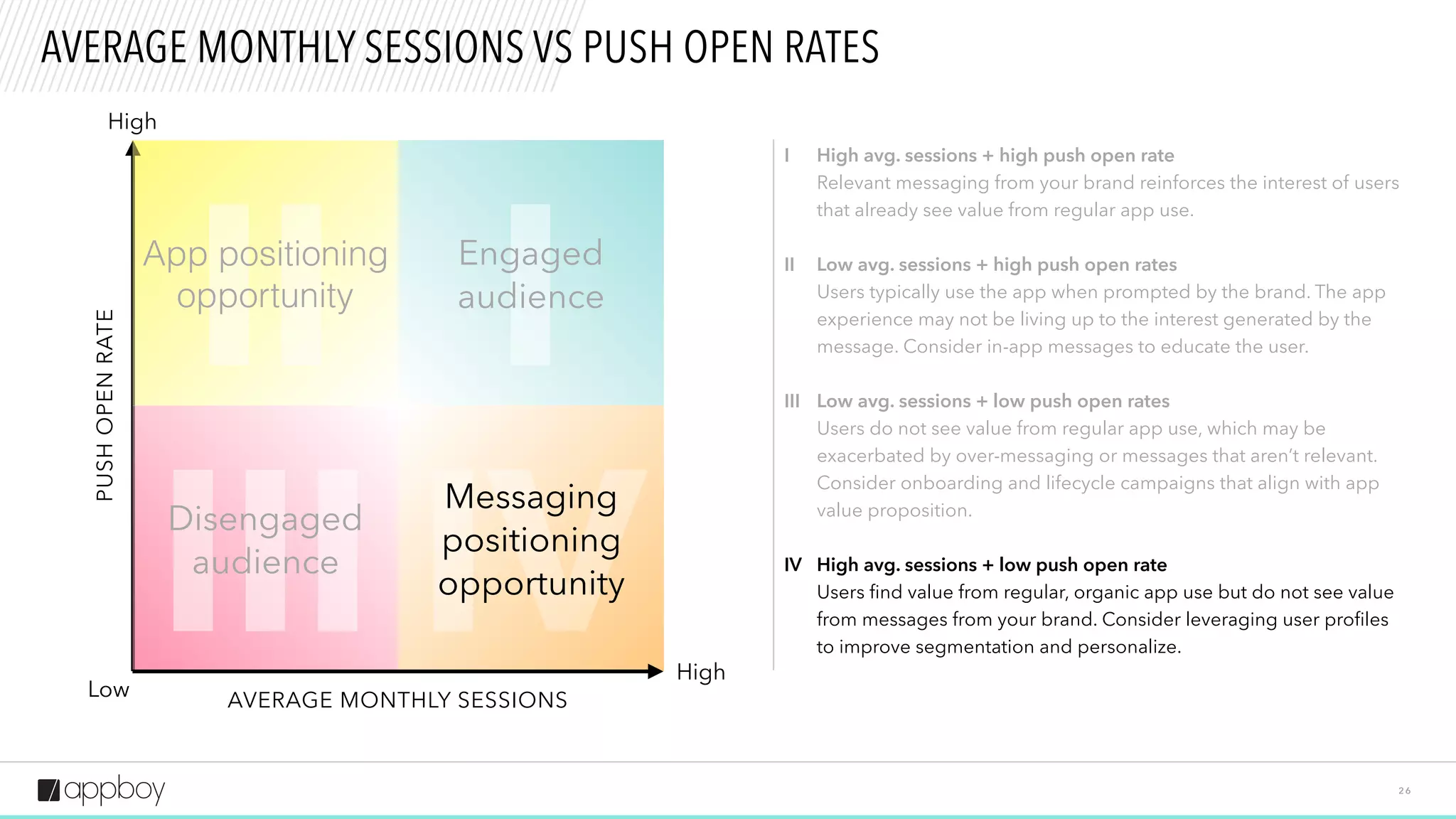 AVERAGE MONTHLY SESSIONS VS PUSH OPEN RATES

High

PUSH OPEN RATE

II App positioning opportunity

I Engaged audience

III Disengaged audience

IV Messaging positioning opportunity

Low

AVERAGE MONTHLY SESSIONS

High

I High avg. sessions + high push open rate
Relevant messaging from your brand reinforces the interest of users that already see value from regular app use.

II Low avg. sessions + high push open rates
Users typically use the app when prompted by the brand. The app experience may not be living up to the interest generated by the message. Consider in-app messages to educate the user.

III Low avg. sessions + low push open rates
Users do not see value from regular app use, which may be exacerbated by over-messaging or messages that aren't relevant. Consider onboarding and lifecycle campaigns that align with app value proposition.

IV High avg. sessions + low push open rate
Users find value from regular, organic app use but do not see value from messages from your brand. Consider leveraging user profiles to improve segmentation and personalize.

appboy

26